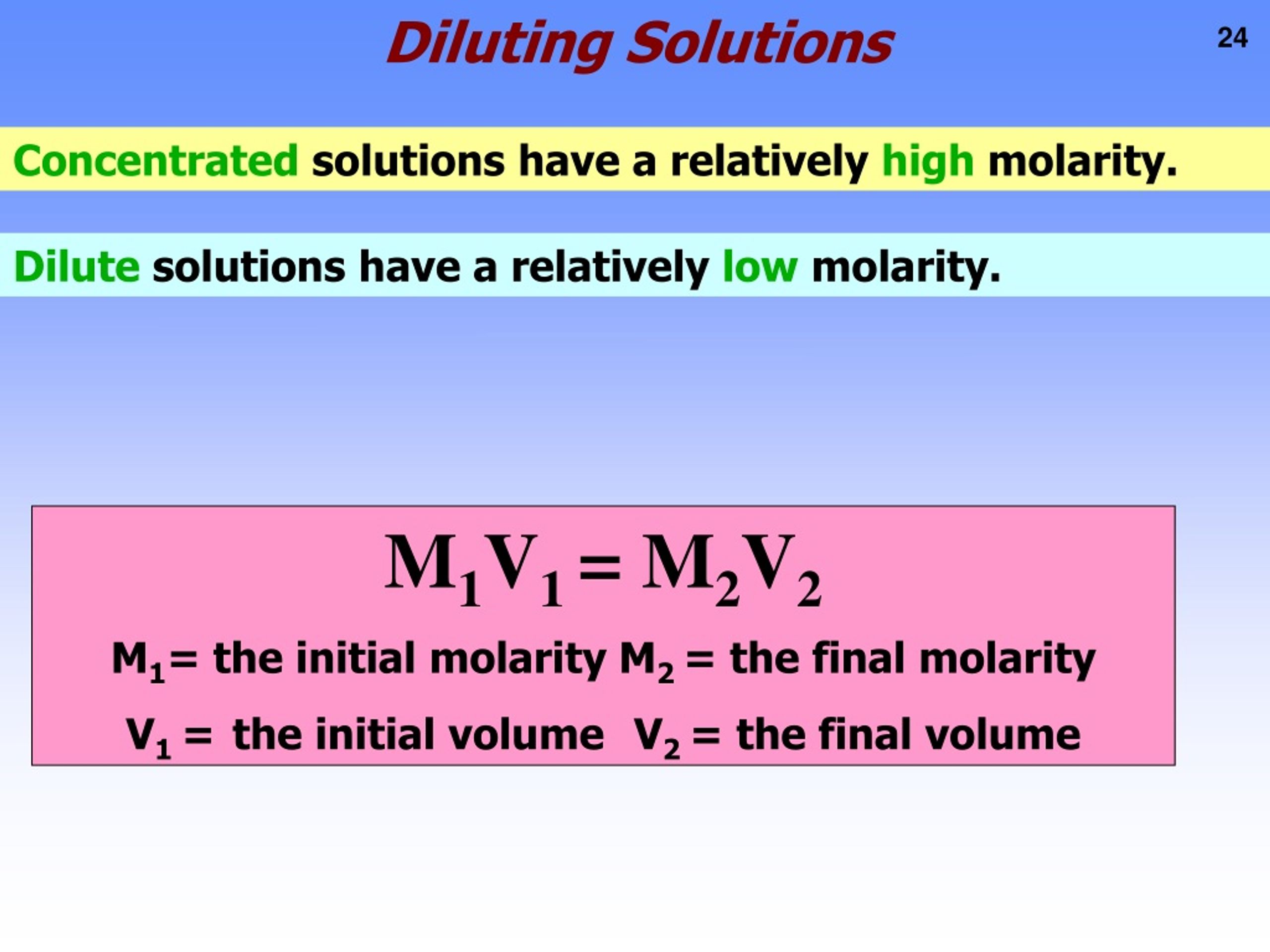 Diluting Solutions

24

Concentrated solutions have a relatively high molarity.

Dilute solutions have a relatively low molarity.

$M_1V_1 = M_2V_2$

$M_1$= the initial molarity $M_2$ = the final molarity

$V_1$ = the initial volume $V_2$ = the final volume